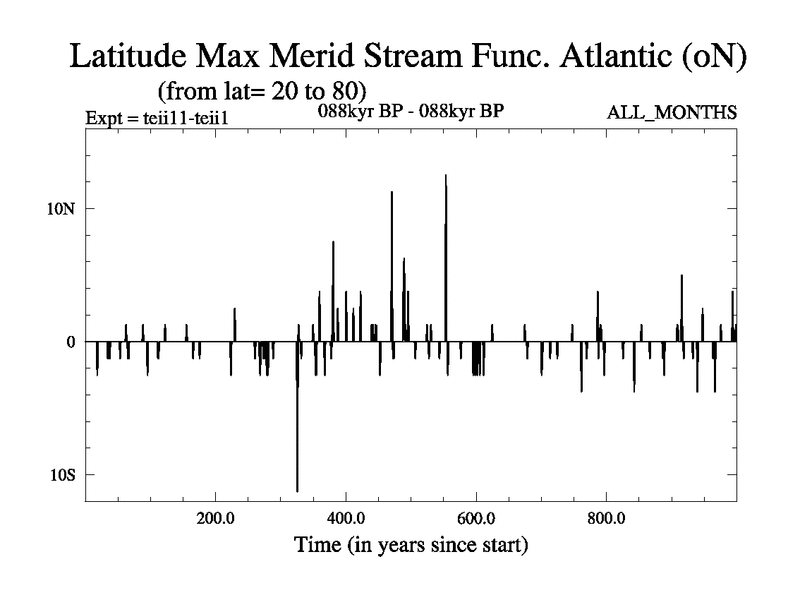 Latitude Max Merid Stream Func. Atlantic (oN)
(from lat= 20 to 80)
Expt = teii11-teii1
088kyr BP - 088kyr BP
ALL_MONTHS

10N
0
10S

200.0
400.0
600.0
800.0
Time (in years since start)